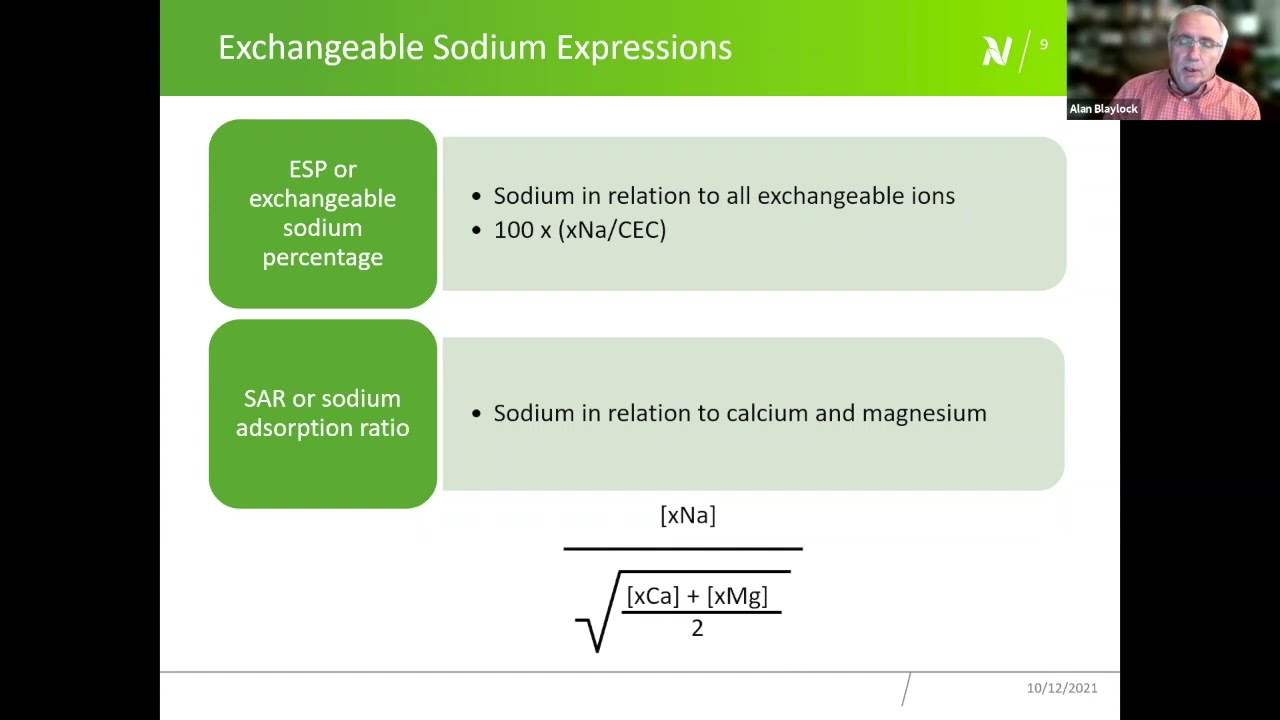 Exchangeable Sodium Expressions

9

Alan Blaylock

ESP or exchangeable sodium percentage

• Sodium in relation to all exchangeable ions
• 100 x (xNa/CEC)

SAR or sodium adsorption ratio

• Sodium in relation to calcium and magnesium

$\frac{[xNa]}{\sqrt{\frac{[xCa] + [xMg]}{2}}}$

10/12/2021